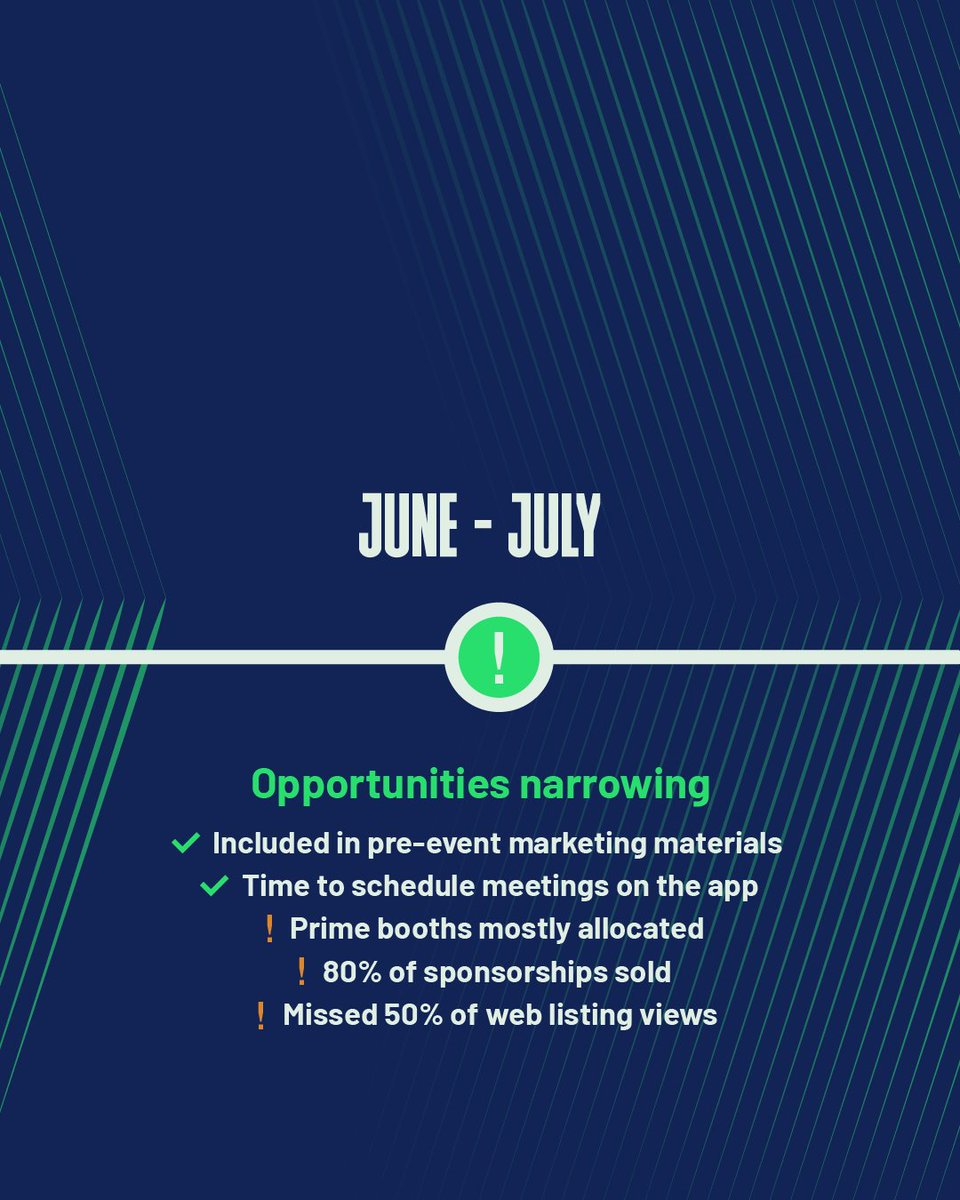 JUNE - JULY

!

Opportunities narrowing

✓ Included in pre-event marketing materials
✓ Time to schedule meetings on the app
! Prime booths mostly allocated
! 80% of sponsorships sold
! Missed 50% of web listing views